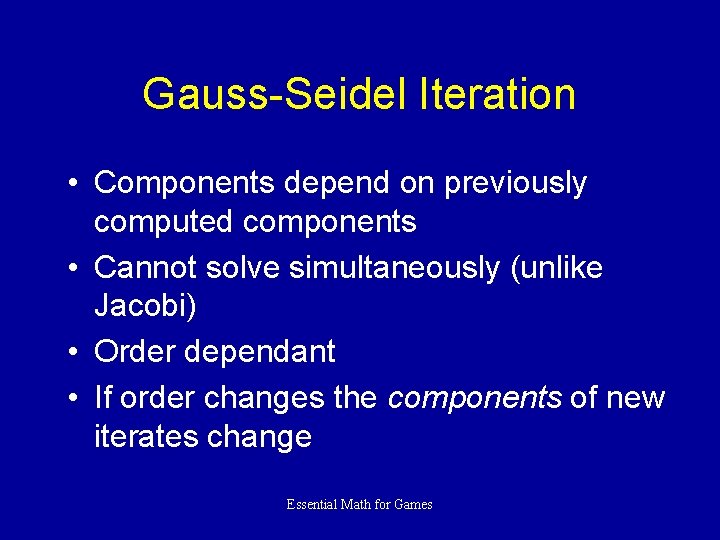 Gauss-Seidel Iteration

• Components depend on previously computed components
• Cannot solve simultaneously (unlike Jacobi)
• Order dependant
• If order changes the components of new iterates change

Essential Math for Games